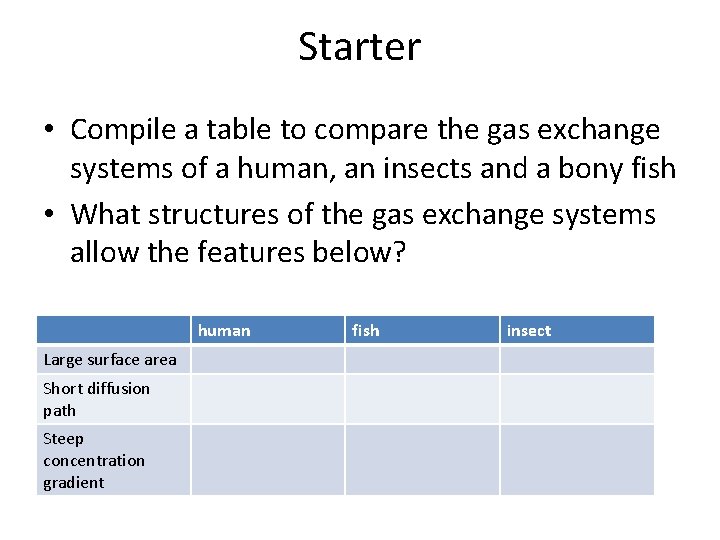 Starter

• Compile a table to compare the gas exchange systems of a human, an insects and a bony fish
• What structures of the gas exchange systems allow the features below?

| | human | fish | insect |
|---|---|---|---|
| Large surface area | | | |
| Short diffusion path | | | |
| Steep concentration gradient | | | |